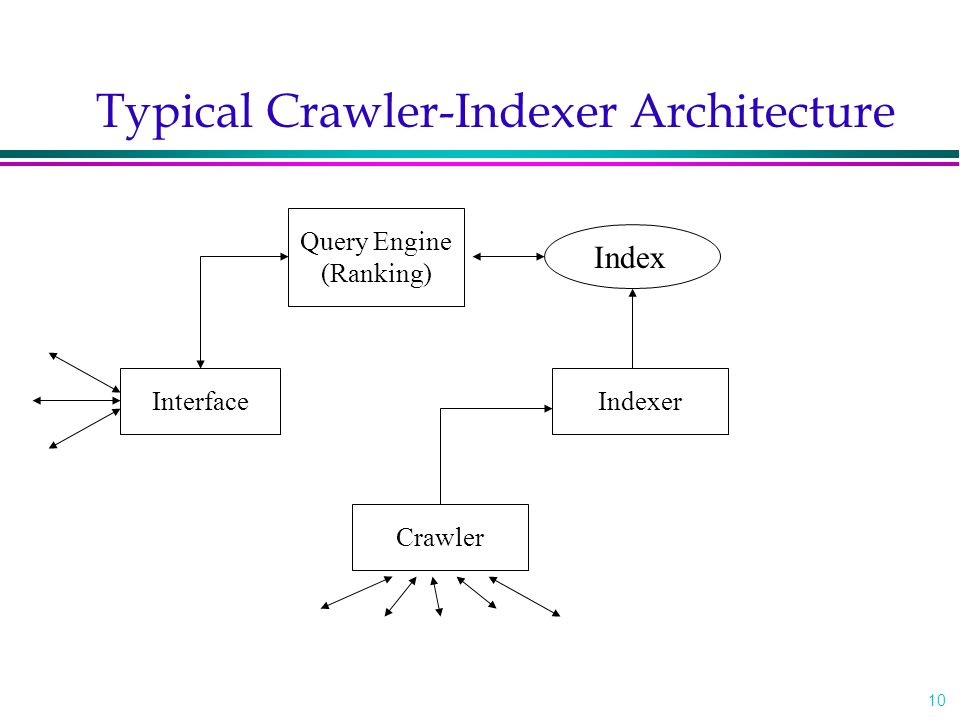 Typical Crawler-Indexer Architecture

Query Engine (Ranking)

Index

Interface

Indexer

Crawler

10